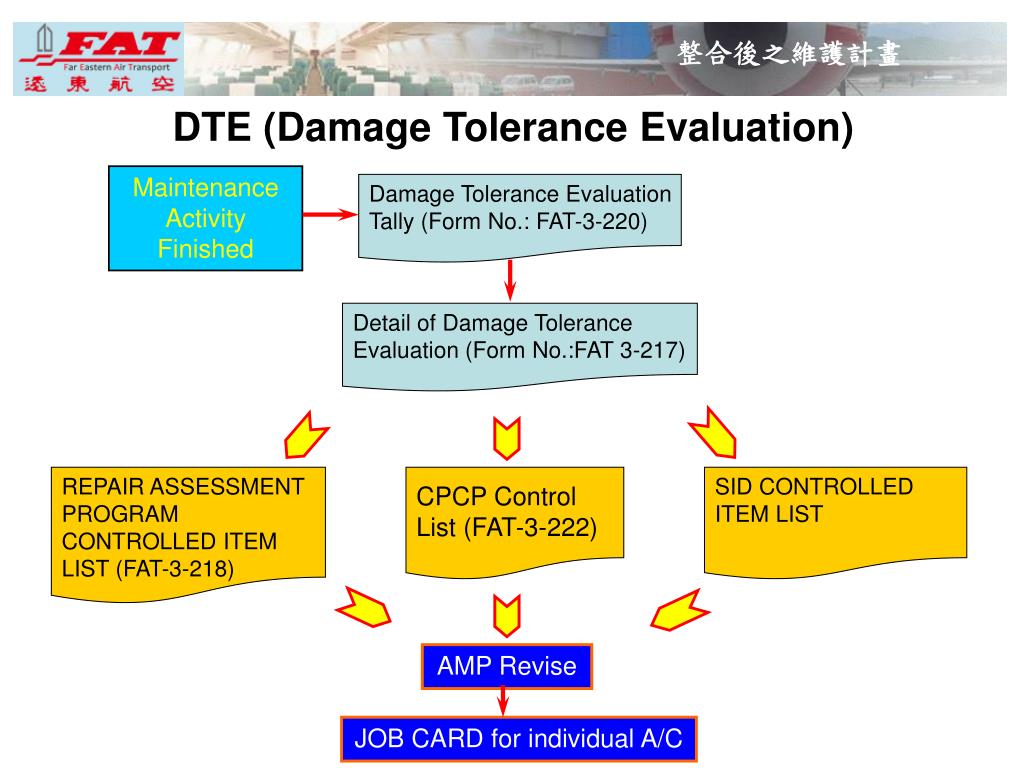 FAT
Far Eastern Air Transport
遠東航空

整合後之維護計畫

DTE (Damage Tolerance Evaluation)

Maintenance Activity Finished

Damage Tolerance Evaluation Tally (Form No.: FAT-3-220)

Detail of Damage Tolerance Evaluation (Form No.:FAT 3-217)

REPAIR ASSESSMENT PROGRAM CONTROLLED ITEM LIST (FAT-3-218)

CPCP Control List (FAT-3-222)

SID CONTROLLED ITEM LIST

AMP Revise

JOB CARD for individual A/C